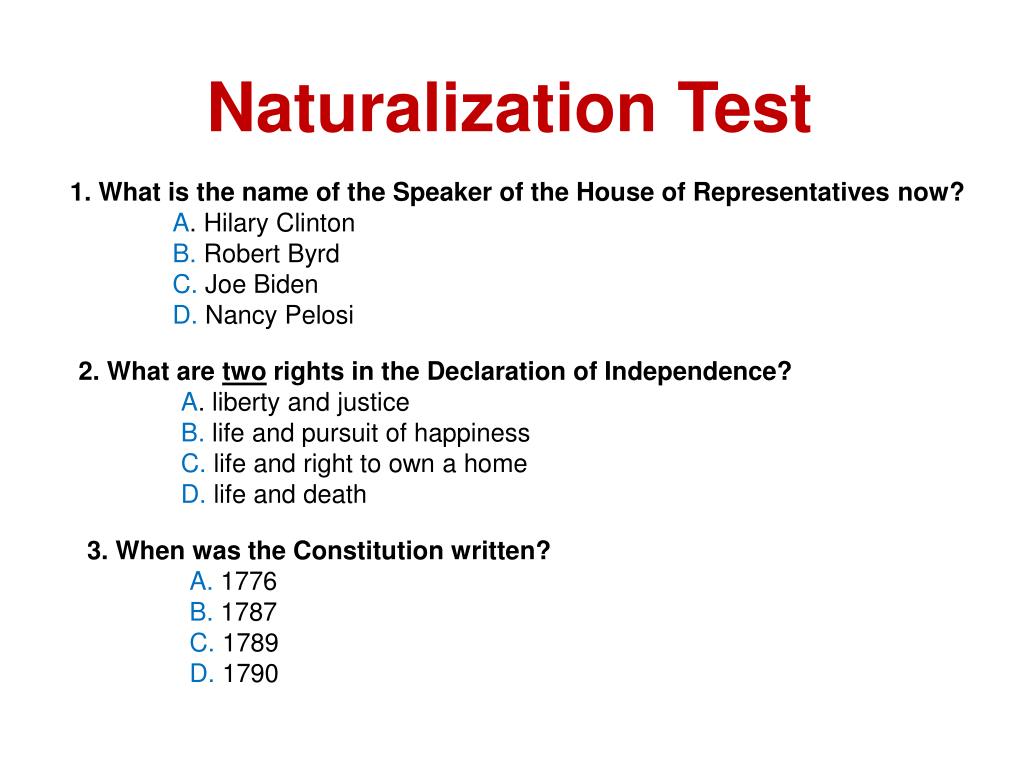 Naturalization Test

1. What is the name of the Speaker of the House of Representatives now?
A. Hilary Clinton
B. Robert Byrd
C. Joe Biden
D. Nancy Pelosi

2. What are two rights in the Declaration of Independence?
A. liberty and justice
B. life and pursuit of happiness
C. life and right to own a home
D. life and death

3. When was the Constitution written?
A. 1776
B. 1787
C. 1789
D. 1790